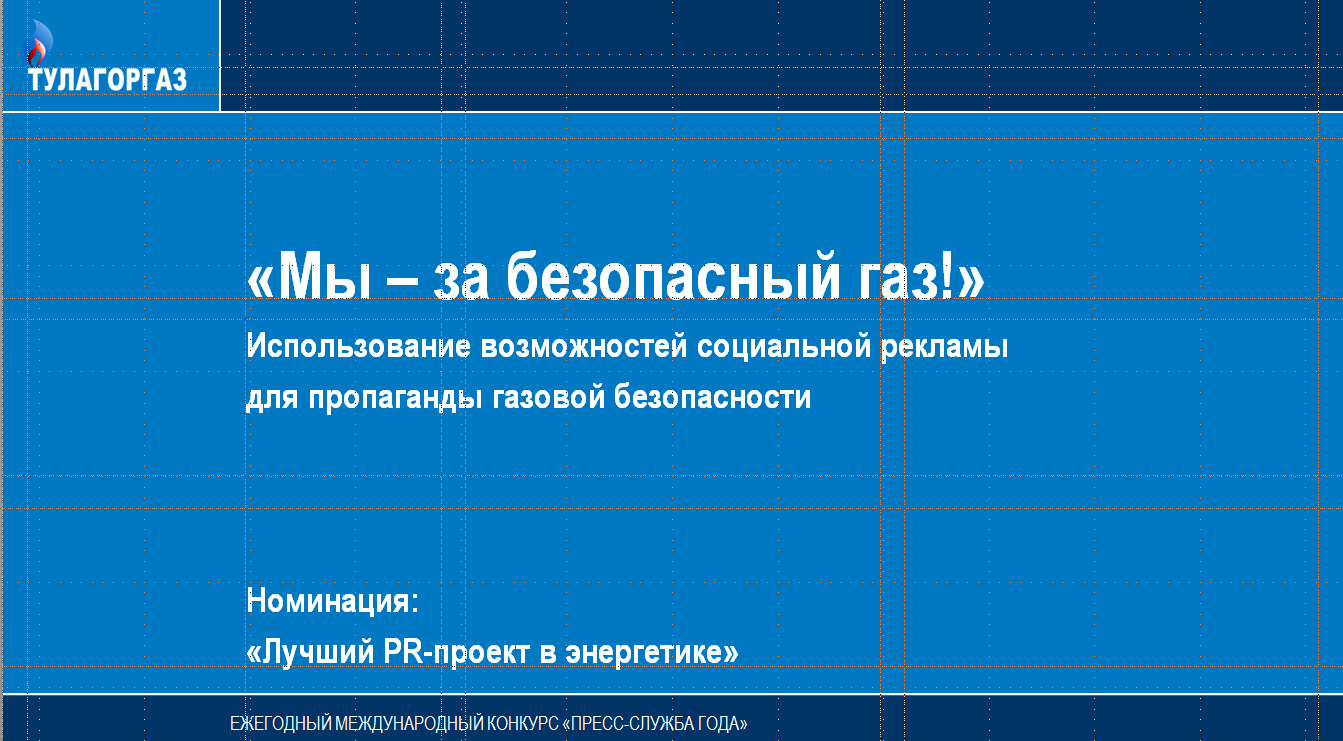 ТУЛАГОРГАЗ

«Мы – за безопасный газ!»

Использование возможностей социальной рекламы для пропаганды газовой безопасности

Номинация:
«Лучший PR-проект в энергетике»

ЕЖЕГОДНЫЙ МЕЖДУНАРОДНЫЙ КОНКУРС «ПРЕСС-СЛУЖБА ГОДА»